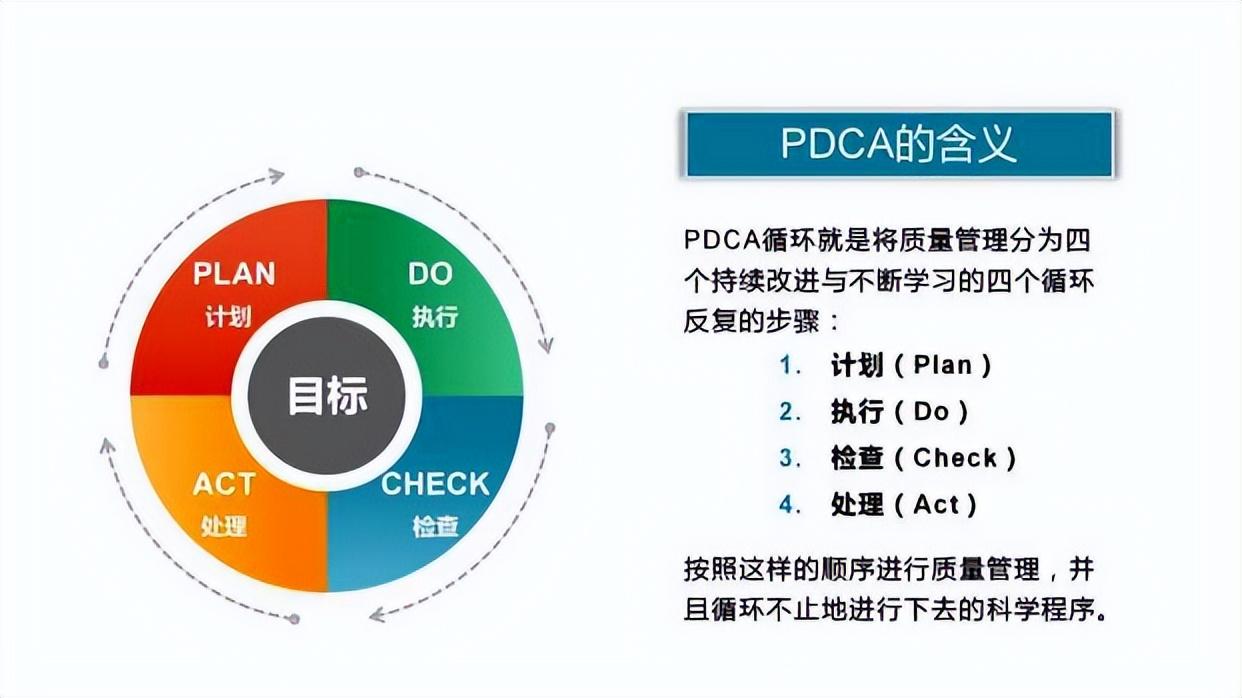 PLAN
计划

DO
执行

目标

ACT
处理

CHECK
检查

PDCA的含义

PDCA循环就是将质量管理分为四个持续改进与不断学习的四个循环反复的步骤：

1. 计划（Plan）
2. 执行（Do）
3. 检查（Check）
4. 处理（Act）

按照这样的顺序进行质量管理，并且循环不止地进行下去的科学程序。